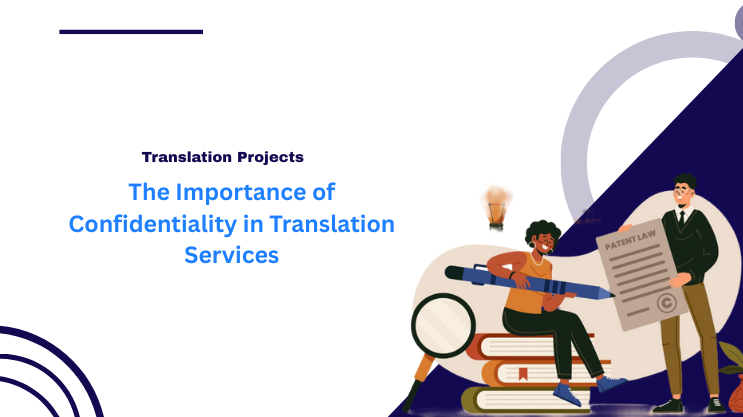 Translation Projects

The Importance of Confidentiality in Translation Services

PATENT LAW

©